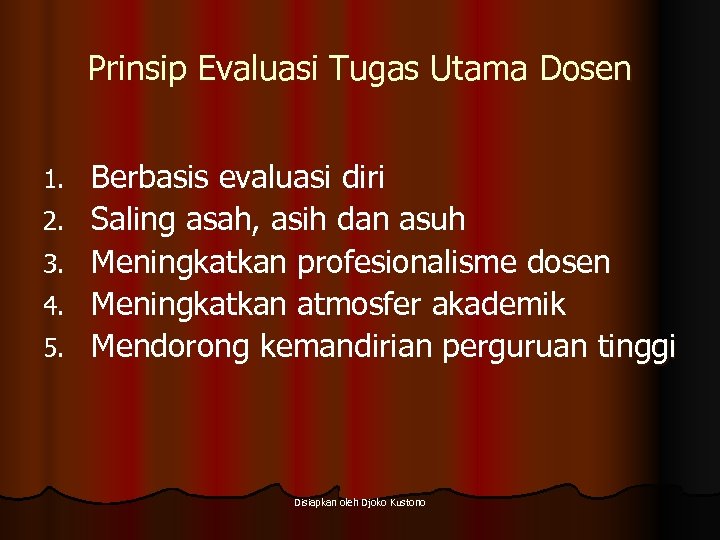 Prinsip Evaluasi Tugas Utama Dosen

1. Berbasis evaluasi diri
2. Saling asah, asih dan asuh
3. Meningkatkan profesionalisme dosen
4. Meningkatkan atmosfer akademik
5. Mendorong kemandirian perguruan tinggi

Disiapkan oleh Djoko Kustono